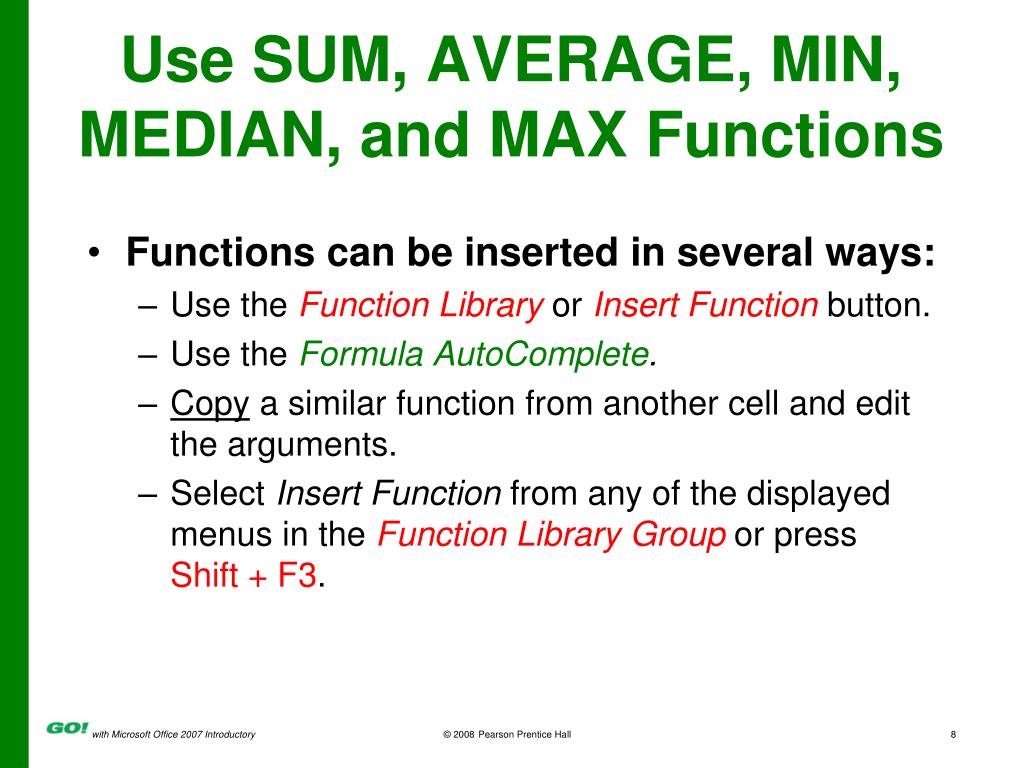 Use SUM, AVERAGE, MIN, MEDIAN, and MAX Functions

• Functions can be inserted in several ways:
– Use the Function Library or Insert Function button.
– Use the Formula AutoComplete.
– Copy a similar function from another cell and edit the arguments.
– Select Insert Function from any of the displayed menus in the Function Library Group or press Shift + F3.

GO! with Microsoft Office 2007 Introductory © 2008 Pearson Prentice Hall 8